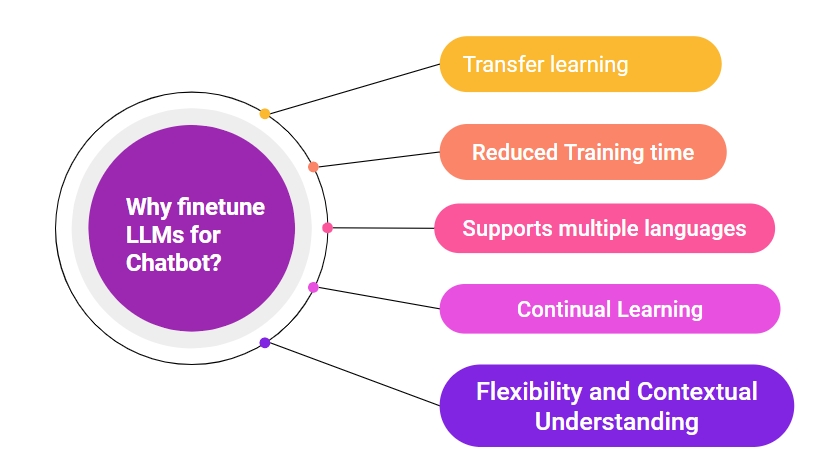 Why finetune LLMs for Chatbot?

Transfer learning

Reduced Training time

Supports multiple languages

Continual Learning

Flexibility and Contextual Understanding